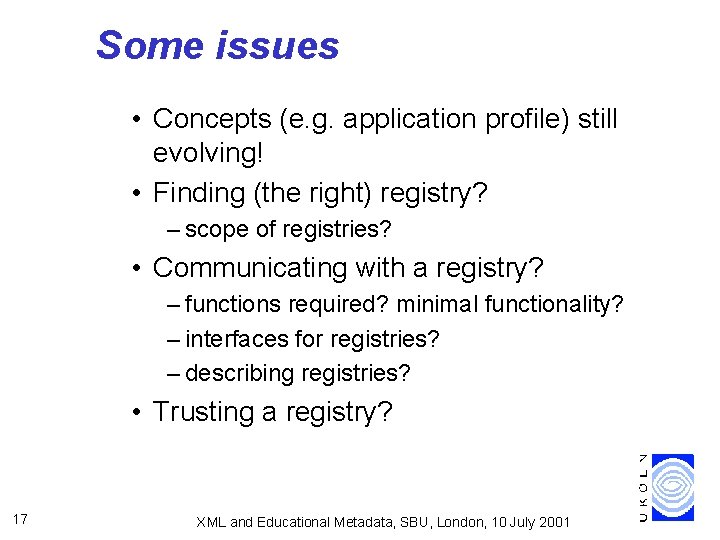 Some issues

• Concepts (e.g. application profile) still evolving!
• Finding (the right) registry?
– scope of registries?
• Communicating with a registry?
– functions required? minimal functionality?
– interfaces for registries?
– describing registries?
• Trusting a registry?

UKOLN

17

XML and Educational Metadata, SBU, London, 10 July 2001